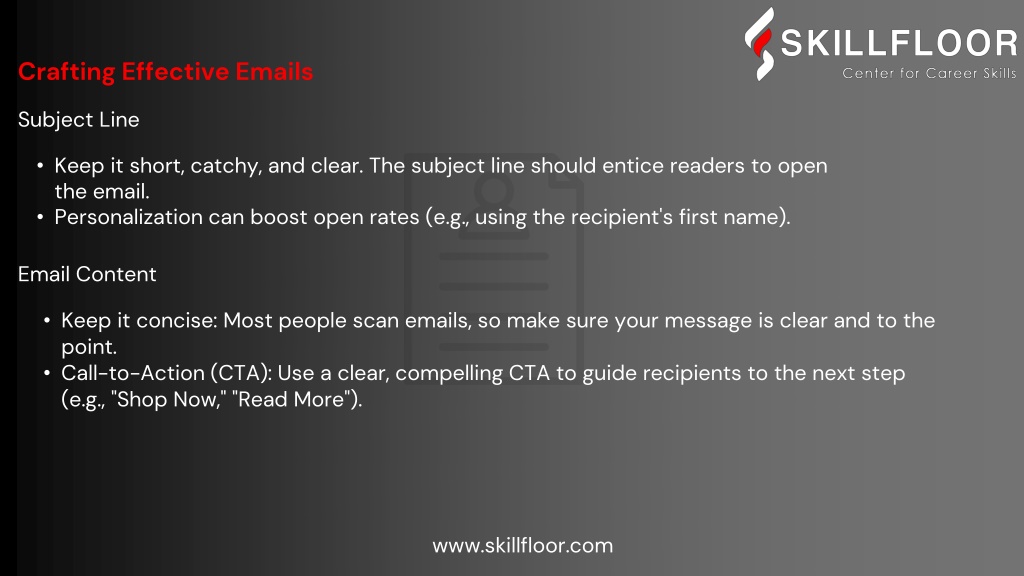 SKILLFLOOR
Center for Career Skills

Crafting Effective Emails

Subject Line

• Keep it short, catchy, and clear. The subject line should entice readers to open the email.
• Personalization can boost open rates (e.g., using the recipient's first name).

Email Content

• Keep it concise: Most people scan emails, so make sure your message is clear and to the point.
• Call-to-Action (CTA): Use a clear, compelling CTA to guide recipients to the next step (e.g., "Shop Now," "Read More").

www.skillfloor.com